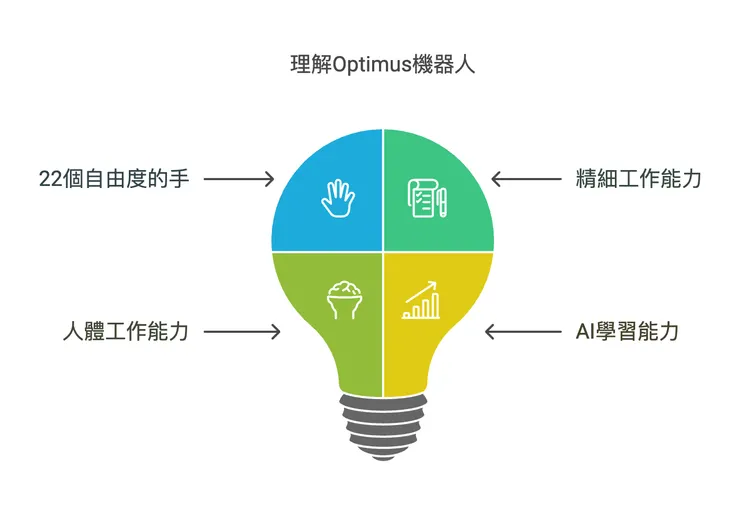 理解Optimus機器人

22個自由度的手

精細工作能力

人體工作能力

AI學習能力